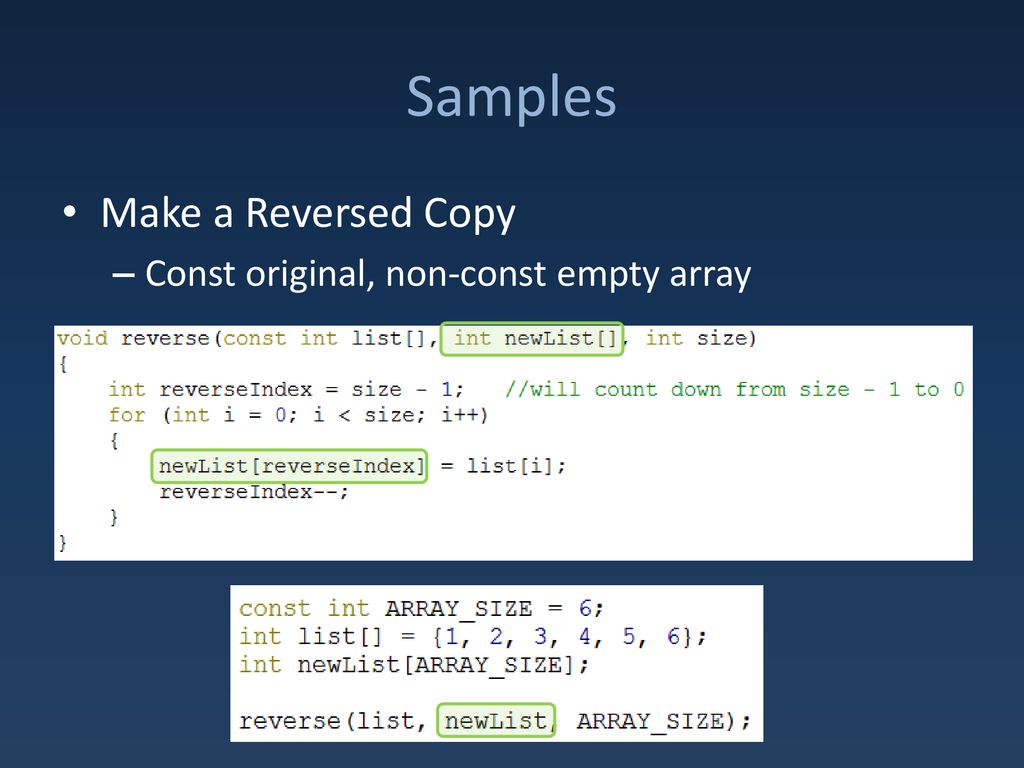 Samples

• Make a Reversed Copy
– Const original, non-const empty array

void reverse(const int list[], int newList[], int size)
{
    int reverseIndex = size - 1;   //will count down from size - 1 to 0
    for (int i = 0; i < size; i++)
    {
        newList[reverseIndex] = list[i];
        reverseIndex--;
    }
}

const int ARRAY_SIZE = 6;
int list[] = {1, 2, 3, 4, 5, 6};
int newList[ARRAY_SIZE];

reverse(list, newList, ARRAY_SIZE);